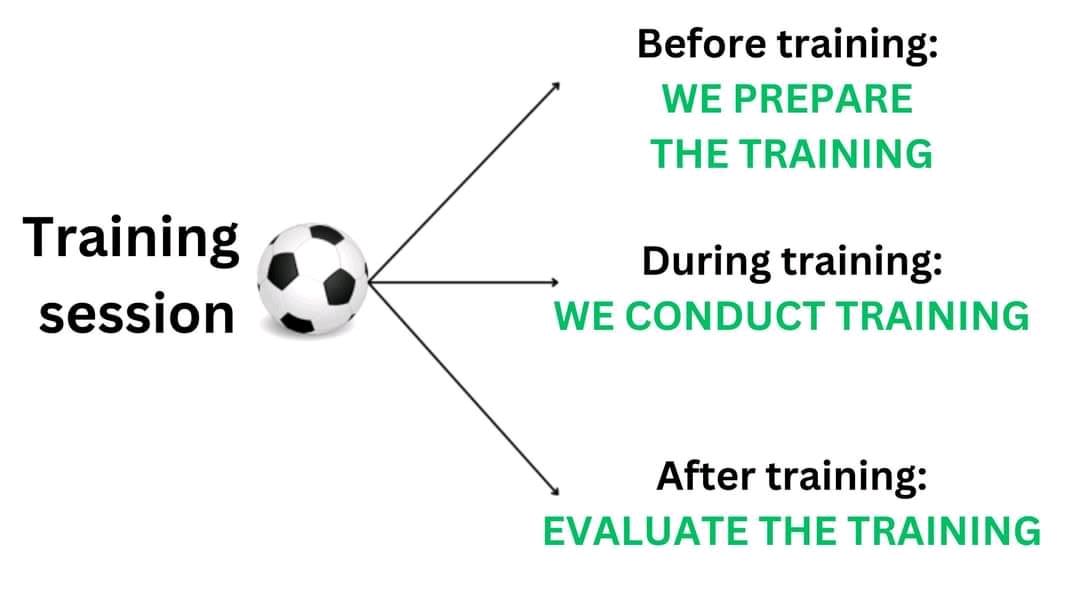 Training session

Before training:
WE PREPARE THE TRAINING

During training:
WE CONDUCT TRAINING

After training:
EVALUATE THE TRAINING